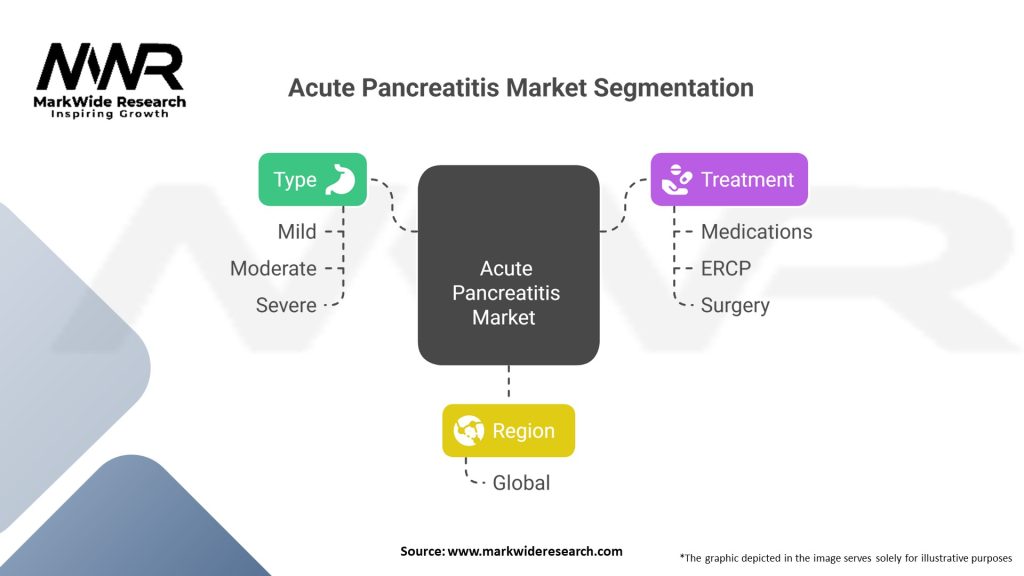 MWR
MarkWide Research
Inspiring Growth

Acute Pancreatitis Market Segmentation

Type
Mild
Moderate
Severe

Acute Pancreatitis Market

Treatment
Medications
ERCP
Surgery

Region
Global

Source: www.markwideresearch.com

*The graphic depicted in the image serves solely for illustrative purposes